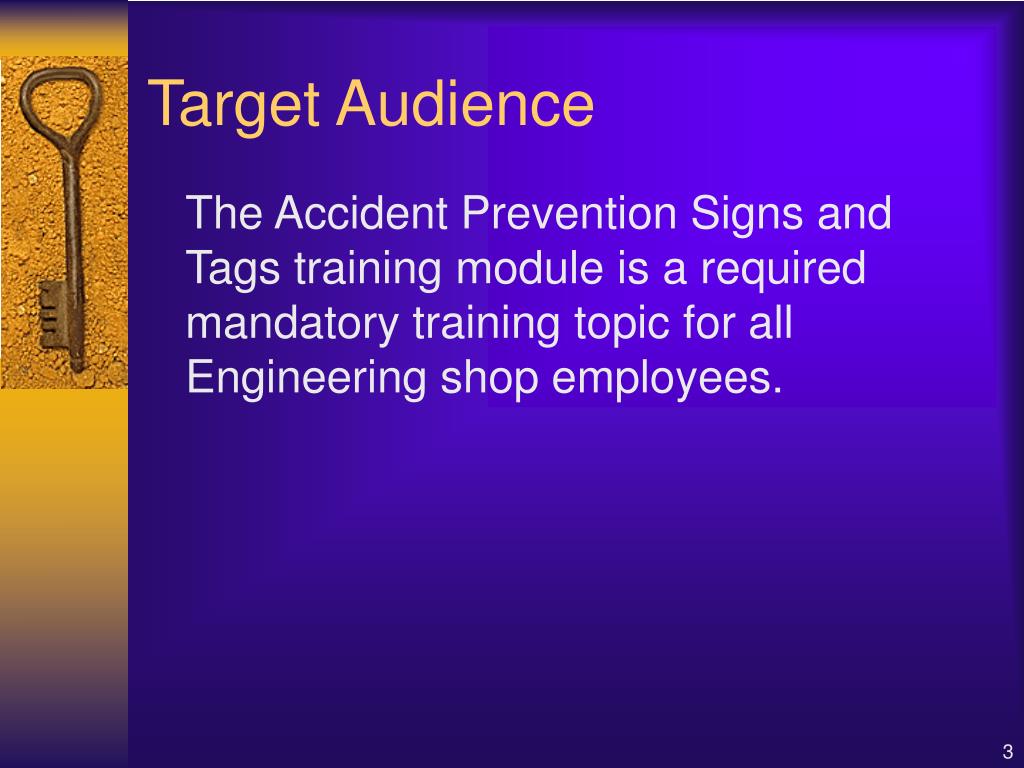 Target Audience

The Accident Prevention Signs and Tags training module is a required mandatory training topic for all Engineering shop employees.

3